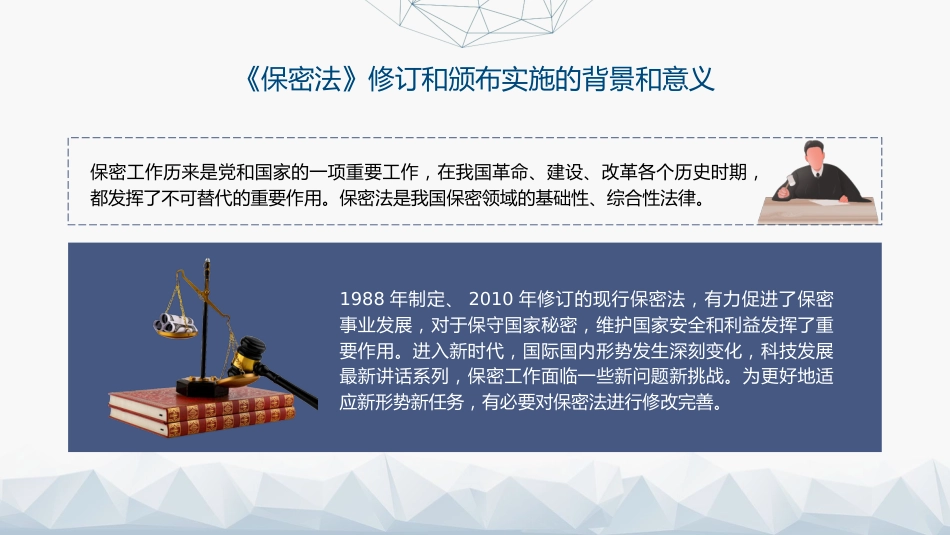 《保密法》修订和颁布实施的背景和意义

保密工作历来是党和国家的一项重要工作，在我国革命、建设、改革各个历史时期，都发挥了不可替代的重要作用。保密法是我国保密领域的基础性、综合性法律。

1988 年制定、 2010 年修订的现行保密法，有力促进了保密事业发展，对于保守国家秘密，维护国家安全和利益发挥了重要作用。进入新时代，国际国内形势发生深刻变化，科技发展最新讲话系列，保密工作面临一些新问题新挑战。为更好地适应新形势新任务，有必要对保密法进行修改完善。